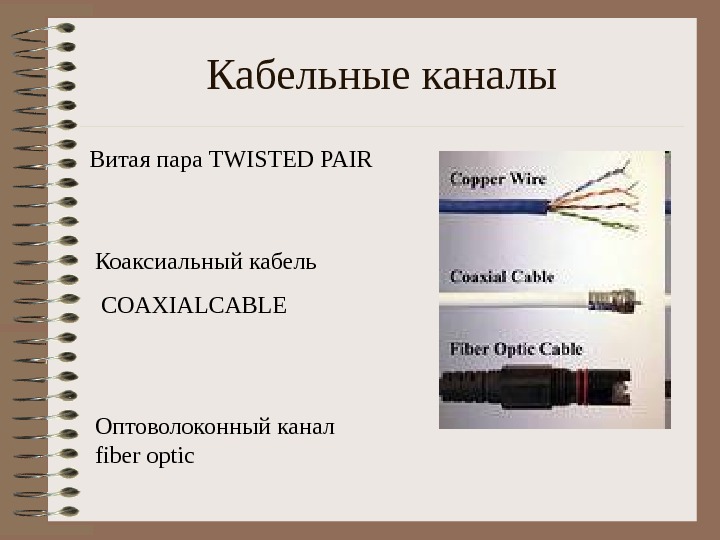 Кабельные каналы

Витая пара TWISTED PAIR

Коаксиальный кабель

COAXIALCABLE

Оптоволоконный канал fiber optic

Copper Wire

Coaxial Cable

Fiber Optic Cable